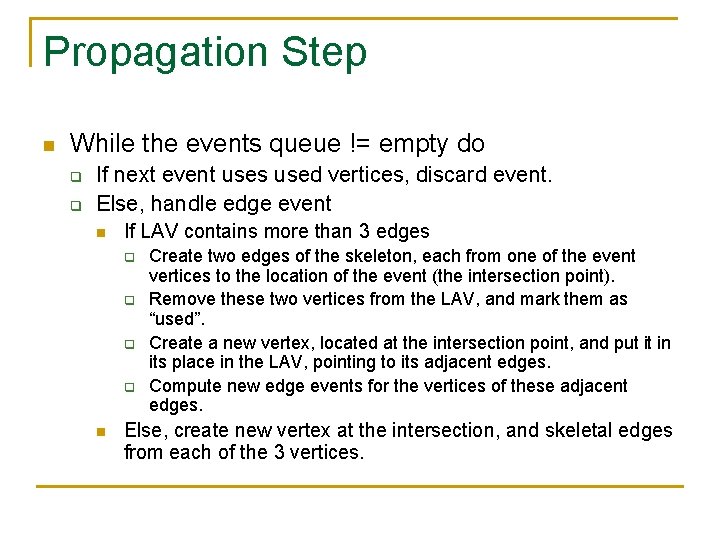 Propagation Step

While the events queue != empty do

If next event uses used vertices, discard event.

Else, handle edge event

If LAV contains more than 3 edges

Create two edges of the skeleton, each from one of the event vertices to the location of the event (the intersection point).

Remove these two vertices from the LAV, and mark them as “used”.

Create a new vertex, located at the intersection point, and put it in its place in the LAV, pointing to its adjacent edges.

Compute new edge events for the vertices of these adjacent edges.

Else, create new vertex at the intersection, and skeletal edges from each of the 3 vertices.